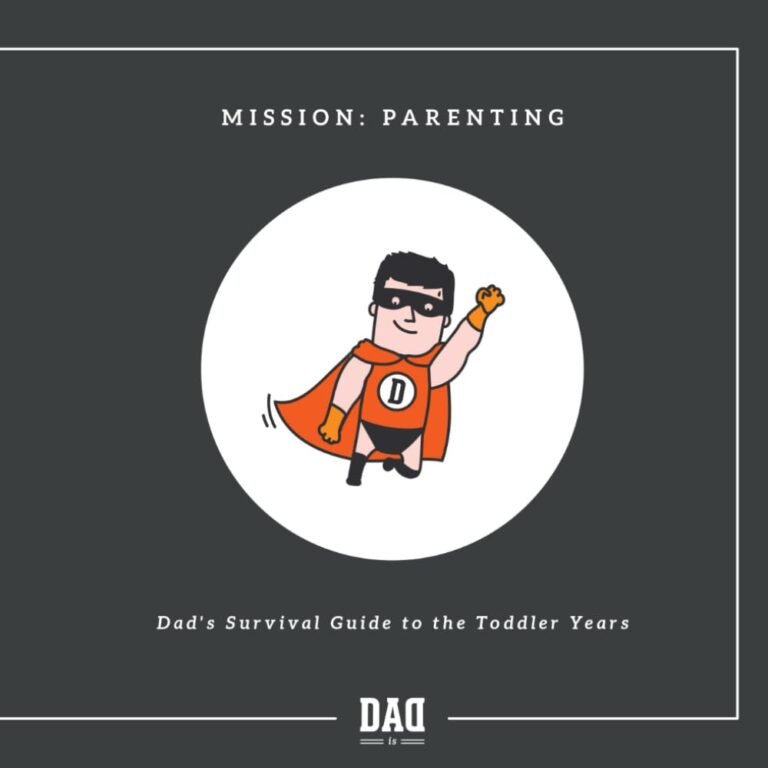 MISSION: PARENTING

D

Dad's Survival Guide to the Toddler Years

DAD
is